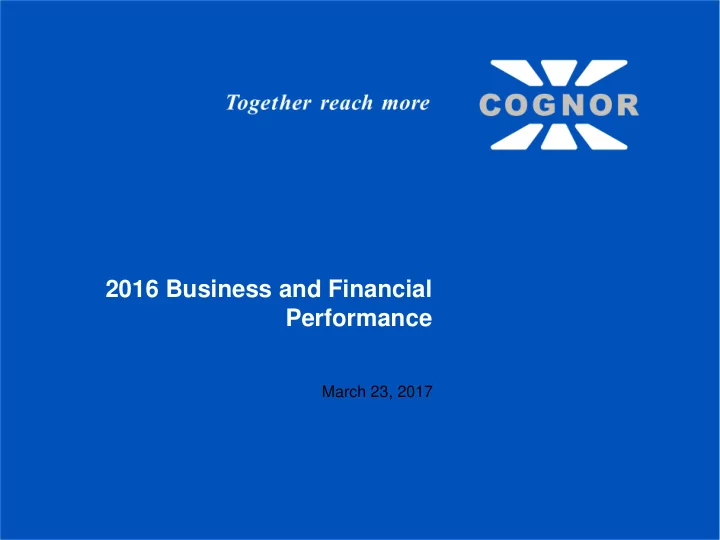 Together reach more

COGNOR

2016 Business and Financial Performance

March 23, 2017